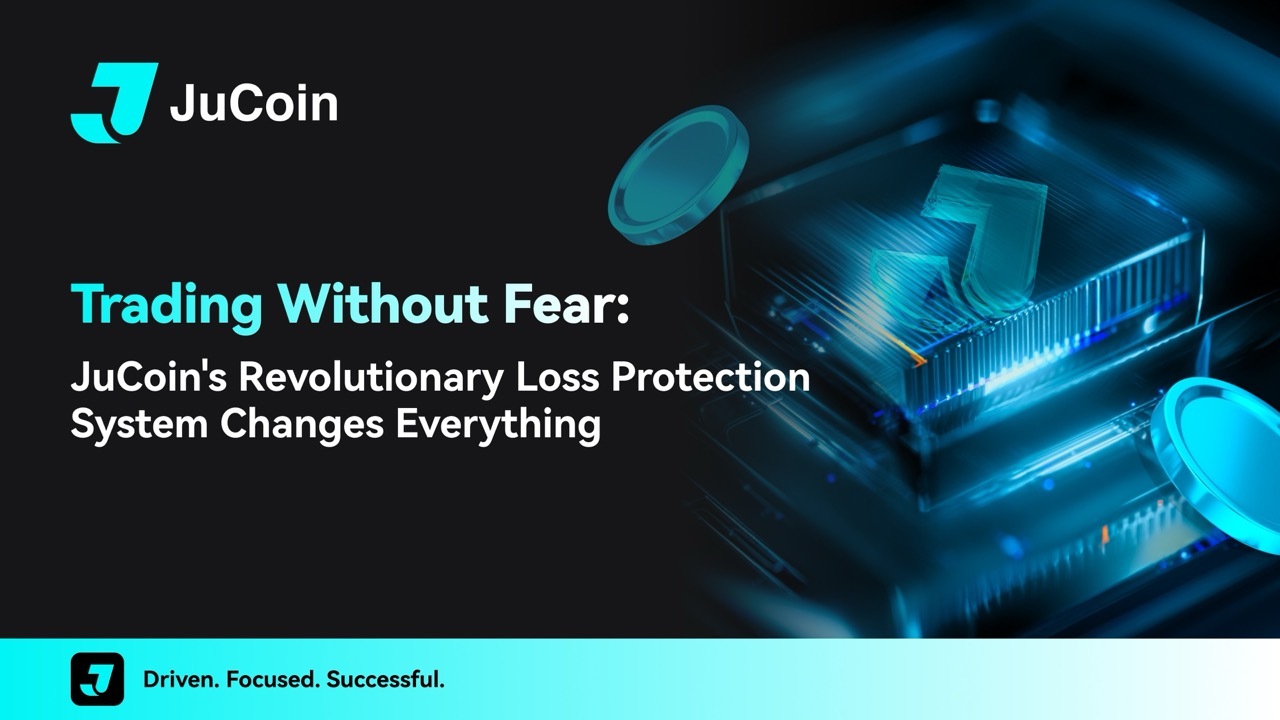 JuCoin

Trading Without Fear:

JuCoin's Revolutionary Loss Protection System Changes Everything

Driven. Focused. Successful.